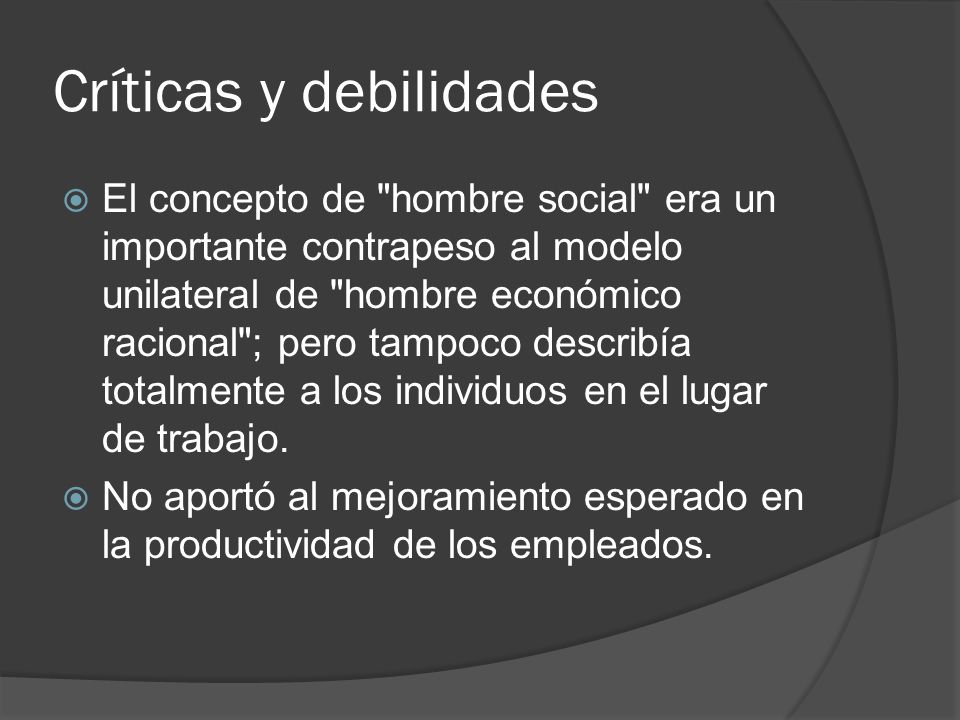 Críticas y debilidades

El concepto de "hombre social" era un importante contrapeso al modelo unilateral de "hombre económico racional"; pero tampoco describía totalmente a los individuos en el lugar de trabajo.

No aportó al mejoramiento esperado en la productividad de los empleados.